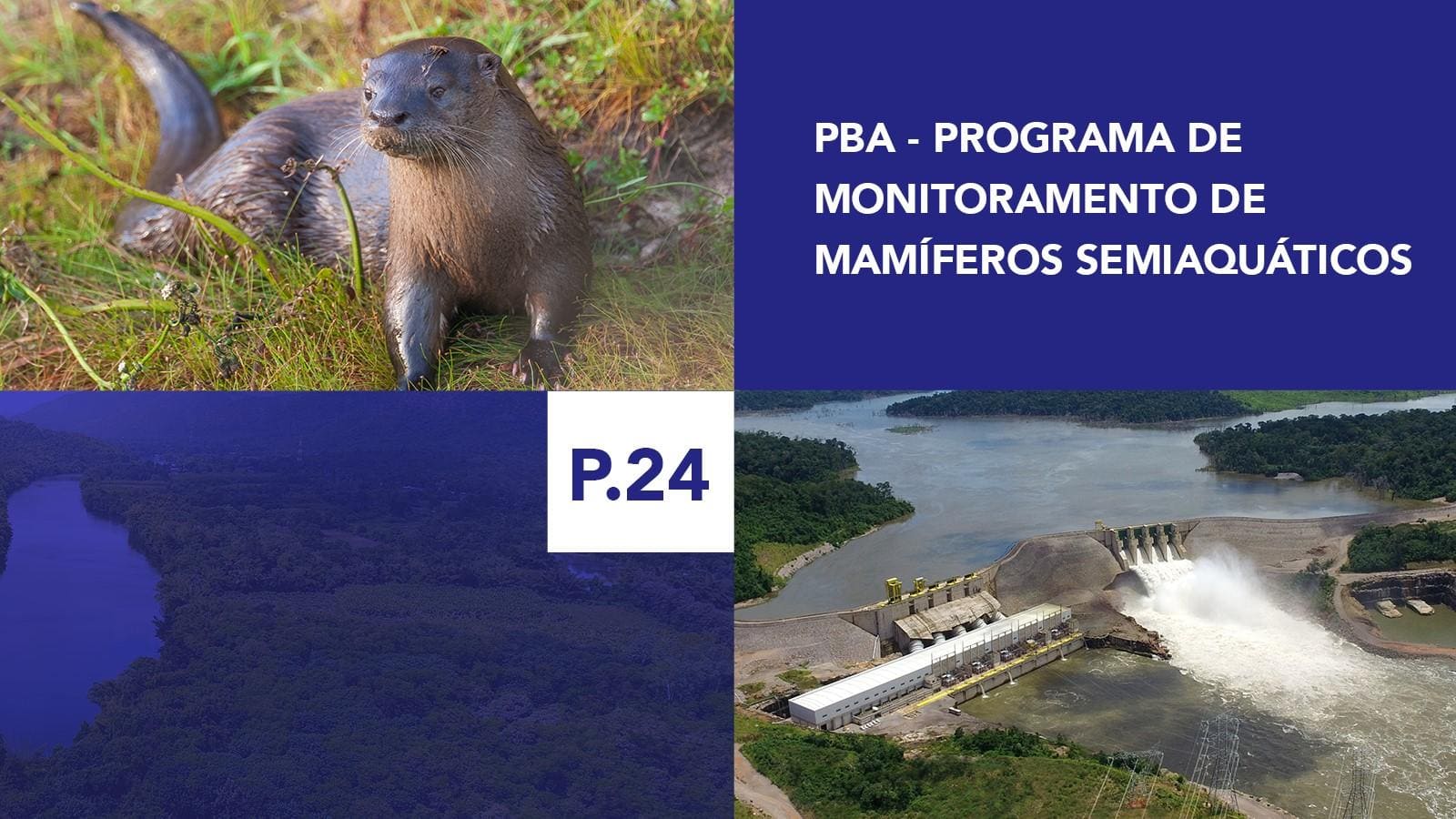 PBA - PROGRAMA DE MONITORAMENTO DE MAMÍFEROS SEMIAQUÁTICOS

P.24